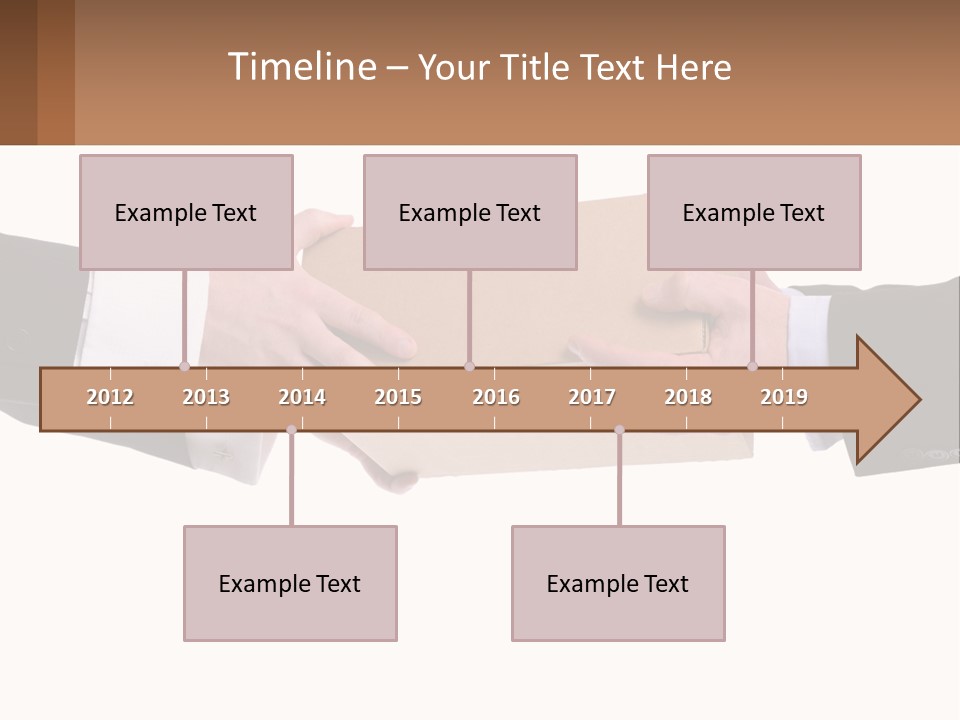 Timeline – Your Title Text Here

Example Text

Example Text

Example Text

2012 2013 2014 2015 2016 2017 2018 2019

Example Text

Example Text